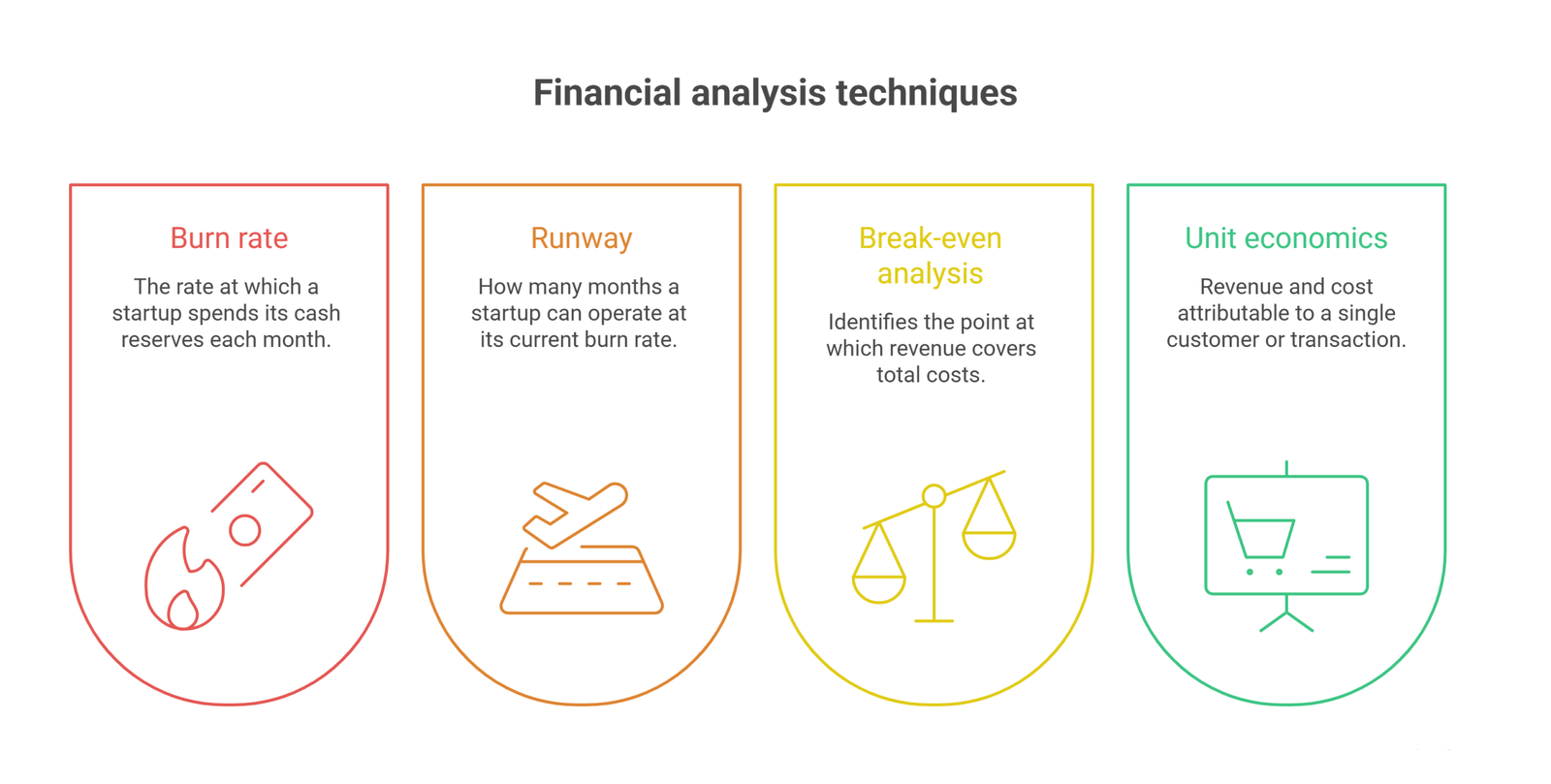 Financial analysis techniques

Burn rate

The rate at which a startup spends its cash reserves each month.

Runway

How many months a startup can operate at its current burn rate.

Break-even analysis

Identifies the point at which revenue covers total costs.

Unit economics

Revenue and cost attributable to a single customer or transaction.